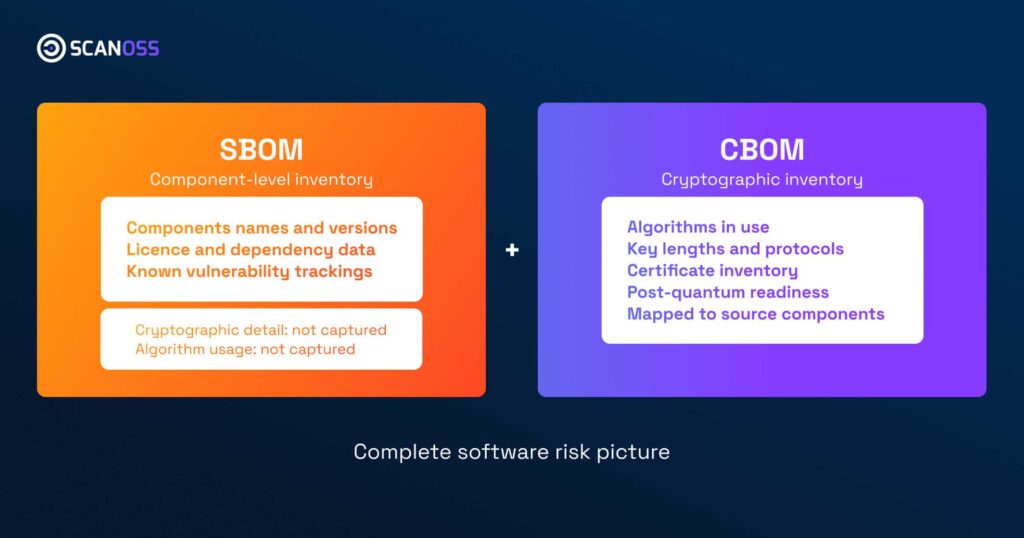 SCANOSS

SBOM
Component-level inventory

Components names and versions
Licence and dependency data
Known vulnerability trackings

Cryptographic detail: not captured
Algorithm usage: not captured

+

CBOM
Cryptographic inventory

Algorithms in use
Key lengths and protocols
Certificate inventory
Post-quantum readiness
Mapped to source components

Complete software risk picture